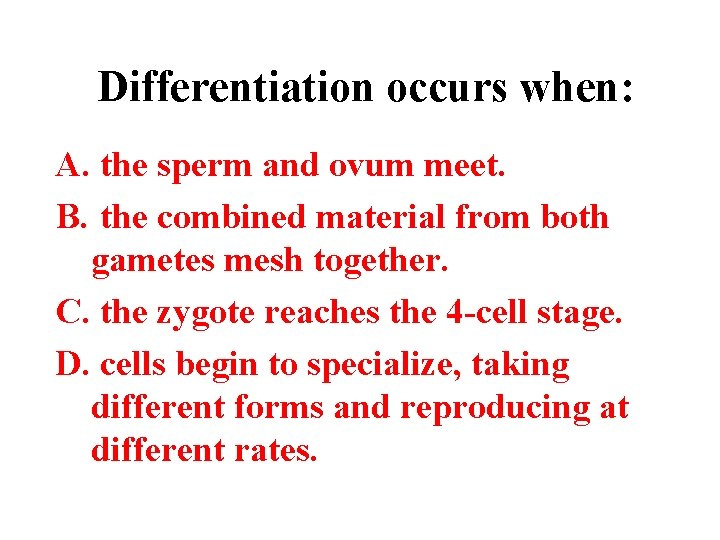 Differentiation occurs when:

A. the sperm and ovum meet.

B. the combined material from both gametes mesh together.

C. the zygote reaches the 4-cell stage.

D. cells begin to specialize, taking different forms and reproducing at different rates.